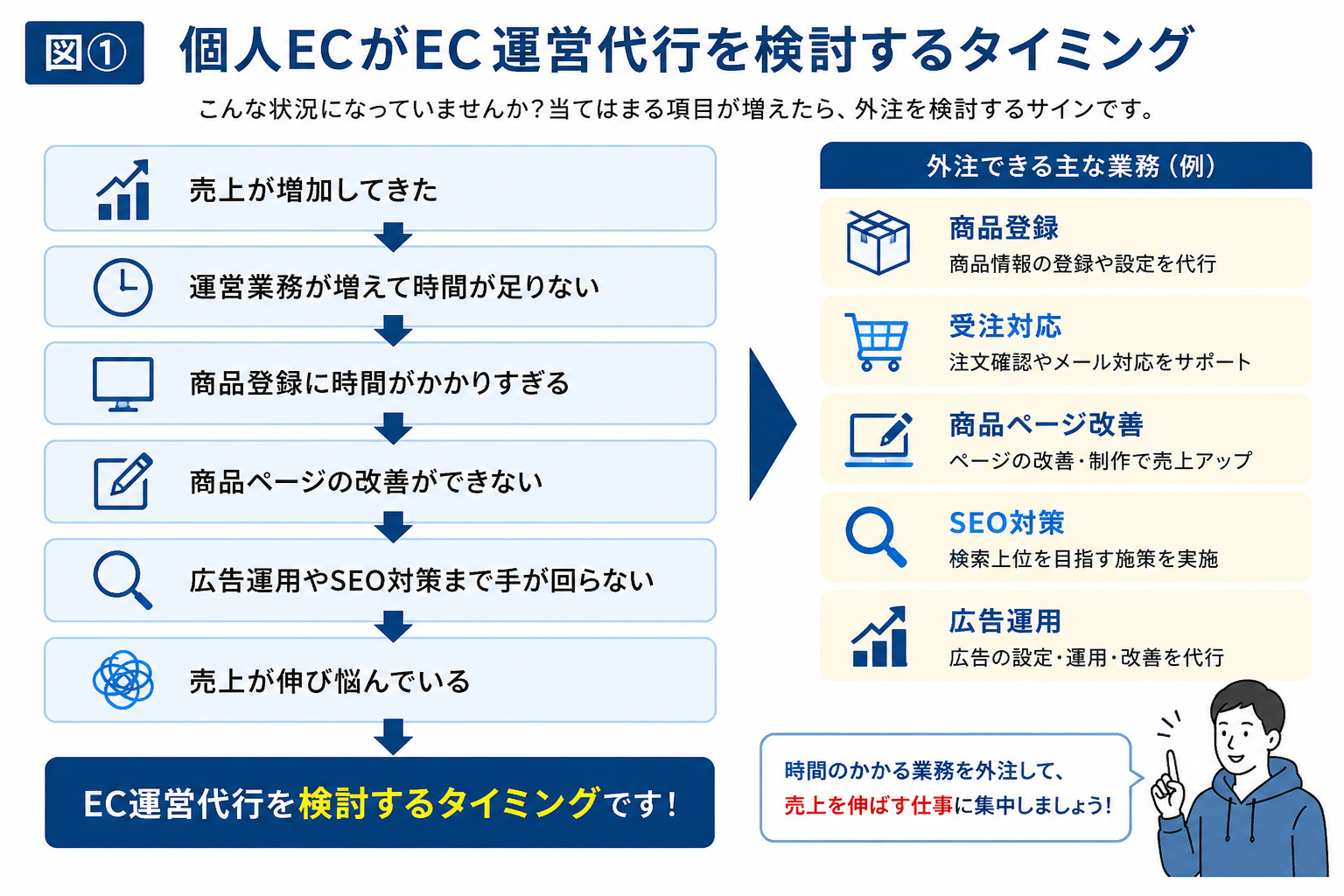 図①　個人ECがEC運営代行を検討するタイミング

こんな状況になっていませんか？当てはまる項目が増えたら、外注を検討するサインです。

売上が増加してきた

運営業務が増えて時間が足りない

商品登録に時間がかかりすぎる

商品ページの改善ができない

広告運用やSEO対策まで手が回らない

売上が伸び悩んでいる

EC運営代行を検討するタイミングです！

外注できる主な業務（例）

商品登録
商品情報の登録や設定を代行

受注対応
注文確認やメール対応をサポート

商品ページ改善
ページの改善・制作で売上アップ

SEO対策
検索上位を目指す施策を実施

広告運用
広告の設定・運用・改善を代行

時間のかかる業務を外注して、
売上を伸ばす仕事に集中しましょう！